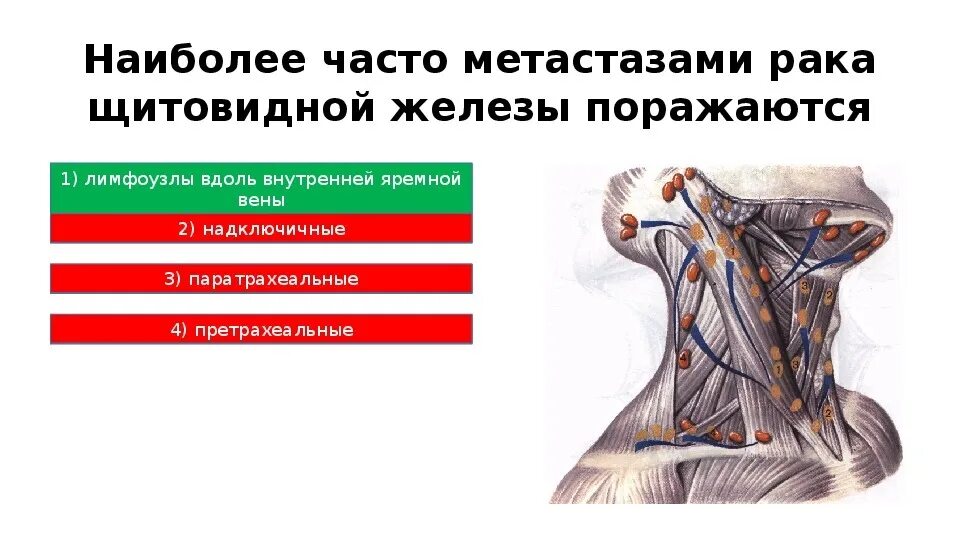 Наиболее часто метастазами рака щитовидной железы поражаются

1) лимфоузлы вдоль внутренней яремной вены

2) надключичные

3) паратрахеальные

4) претрахеальные